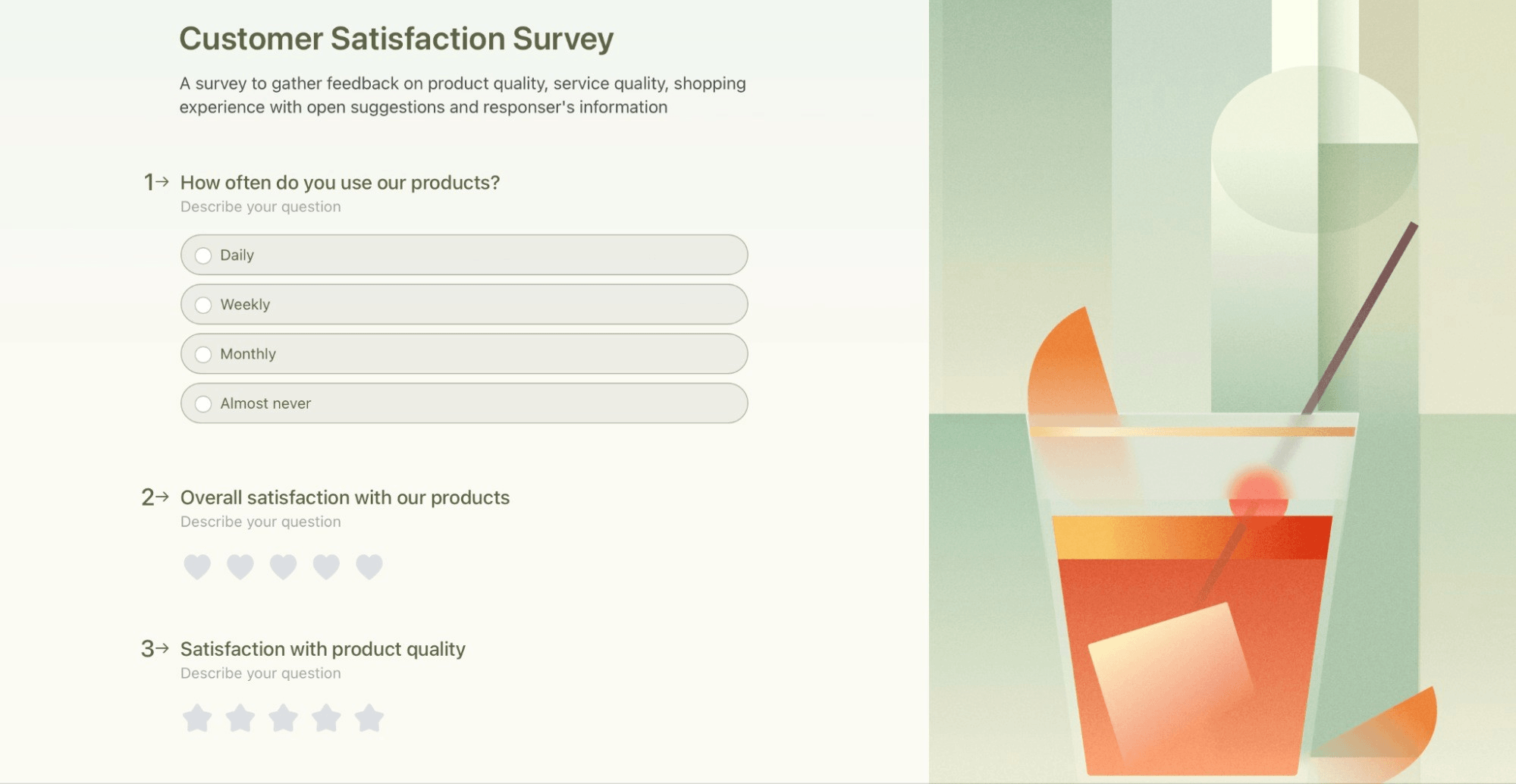 Customer Satisfaction Survey

A survey to gather feedback on product quality, service quality, shopping experience with open suggestions and responser's information

1→ How often do you use our products?
Describe your question

Daily

Weekly

Monthly

Almost never

2→ Overall satisfaction with our products
Describe your question

3→ Satisfaction with product quality
Describe your question